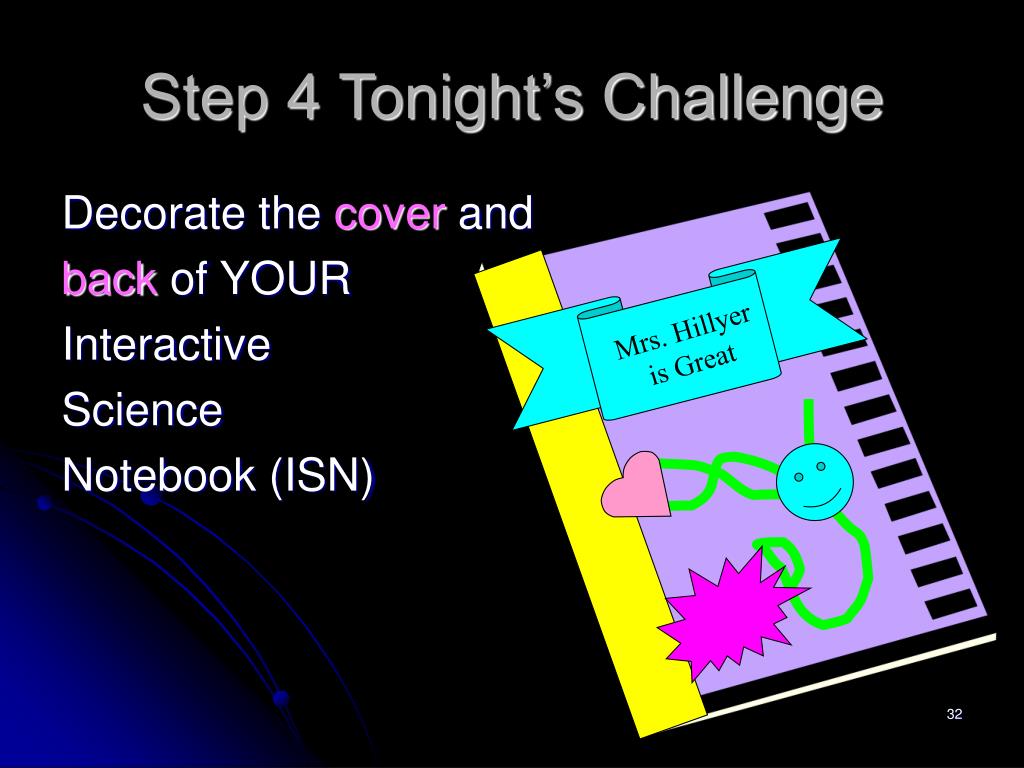 Step 4 Tonight's Challenge

Decorate the cover and back of YOUR Interactive Science Notebook (ISN)

Mrs. Hillyer is Great

32